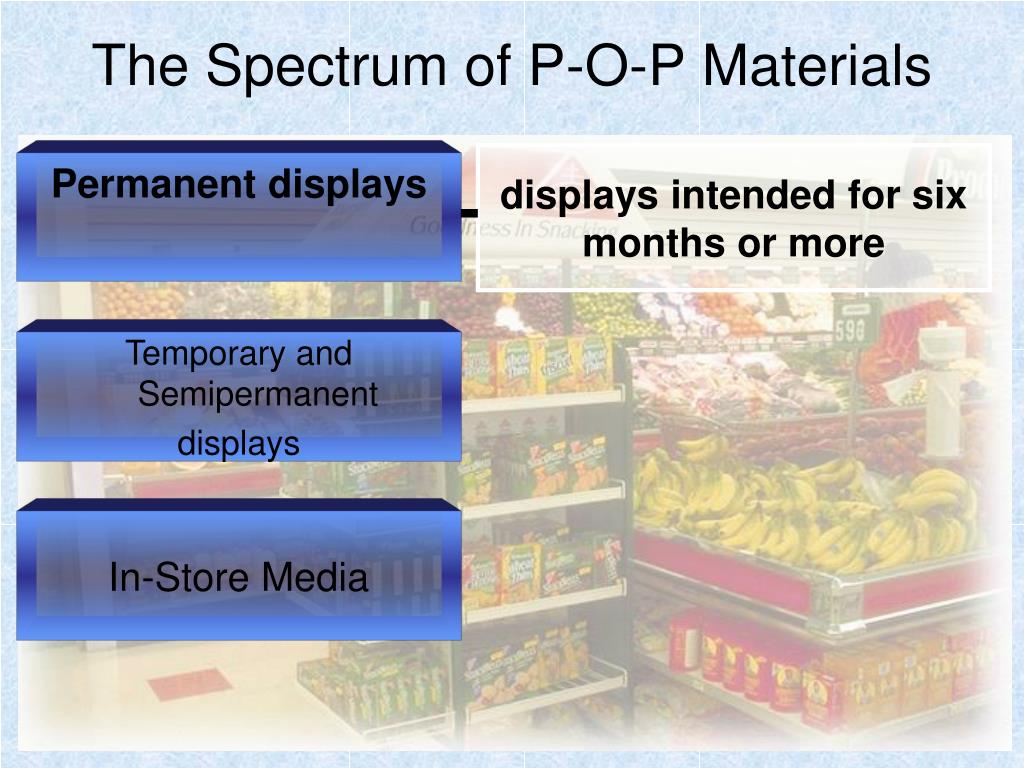 The Spectrum of P-O-P Materials

Permanent displays

displays intended for six months or more

Temporary and Semipermanent displays

In-Store Media